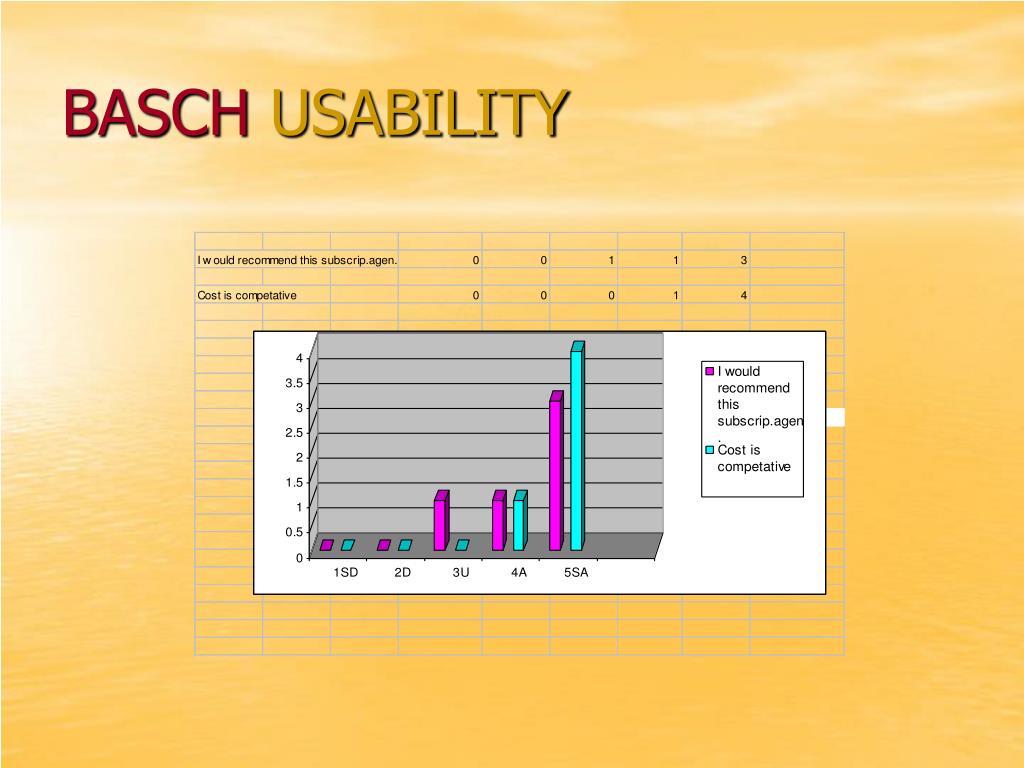 BASCH USABILITY

| I w ould recommend this subscrip.agen. | 0 | 0 | 1 | 1 | 3 |
|---|---|---|---|---|---|
| Cost is competative | 0 | 0 | 0 | 1 | 4 |

4
3.5
3
2.5
2
1.5
1
0.5
0
1SD 2D 3U 4A 5SA

I would recommend this subscrip.agen.
Cost is competative